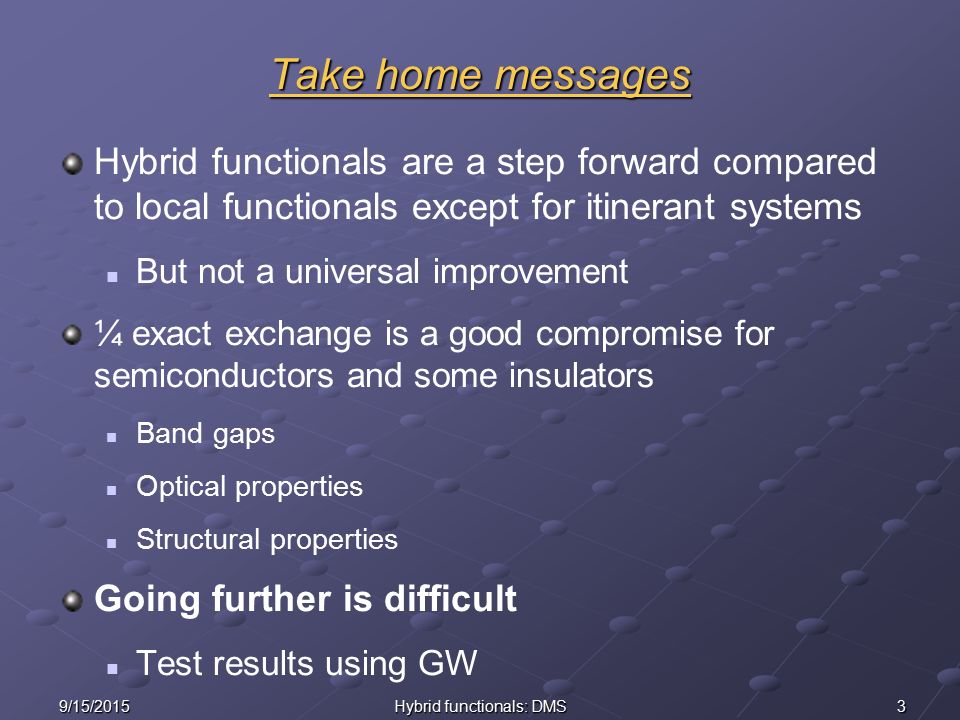 Take home messages

Hybrid functionals are a step forward compared to local functionals except for itinerant systems

But not a universal improvement

¼ exact exchange is a good compromise for semiconductors and some insulators

Band gaps

Optical properties

Structural properties

Going further is difficult

Test results using GW

9/15/2015 Hybrid functionals: DMS 3